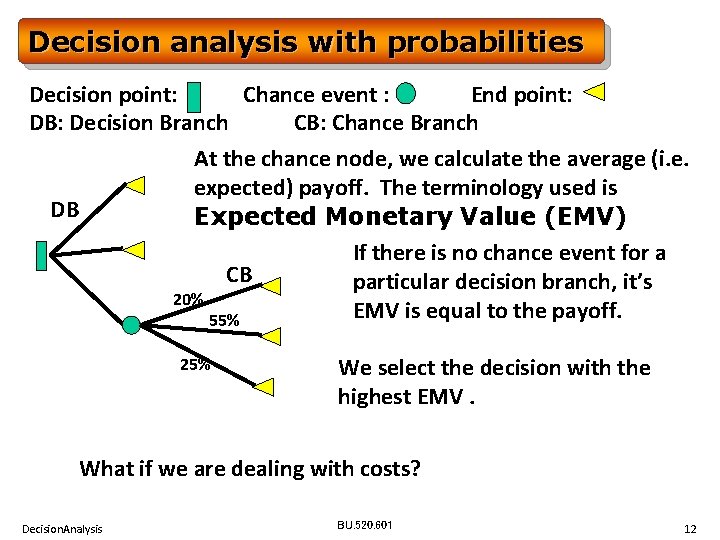 Decision analysis with probabilities

Decision point: Chance event : End point:
DB: Decision Branch CB: Chance Branch

At the chance node, we calculate the average (i.e. expected) payoff. The terminology used is
Expected Monetary Value (EMV)

DB

CB

20%

55%

25%

If there is no chance event for a particular decision branch, it's EMV is equal to the payoff.

We select the decision with the highest EMV .

What if we are dealing with costs?

DecisionAnalysis

BU.520.601

12